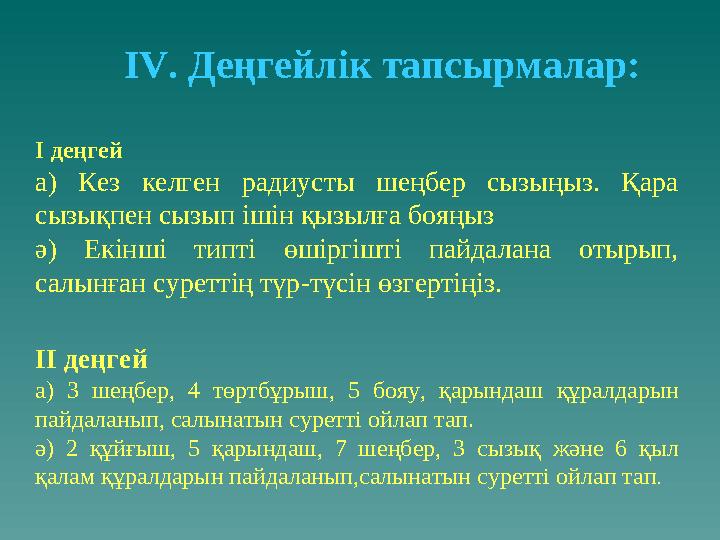 IV. Деңгейлік тапсырмалар:

I деңгей

а) Кез келген радиусты шеңбер сызыңыз. Қара сызықпен сызып ішін қызылға бояңыз

ә) Екінші типті өшіргішті пайдалана отырып, салынған суреттің түр-түсін өзгертіңіз.

II деңгей

а) 3 шеңбер, 4 төртбұрыш, 5 бояу, қарындаш құралдарын пайдаланып, салынатын суретті ойлап тап.

ә) 2 құйғыш, 5 қарындаш, 7 шеңбер, 3 сызық және 6 қыл қалам құралдарын пайдаланып,салынатын суретті ойлап тап.